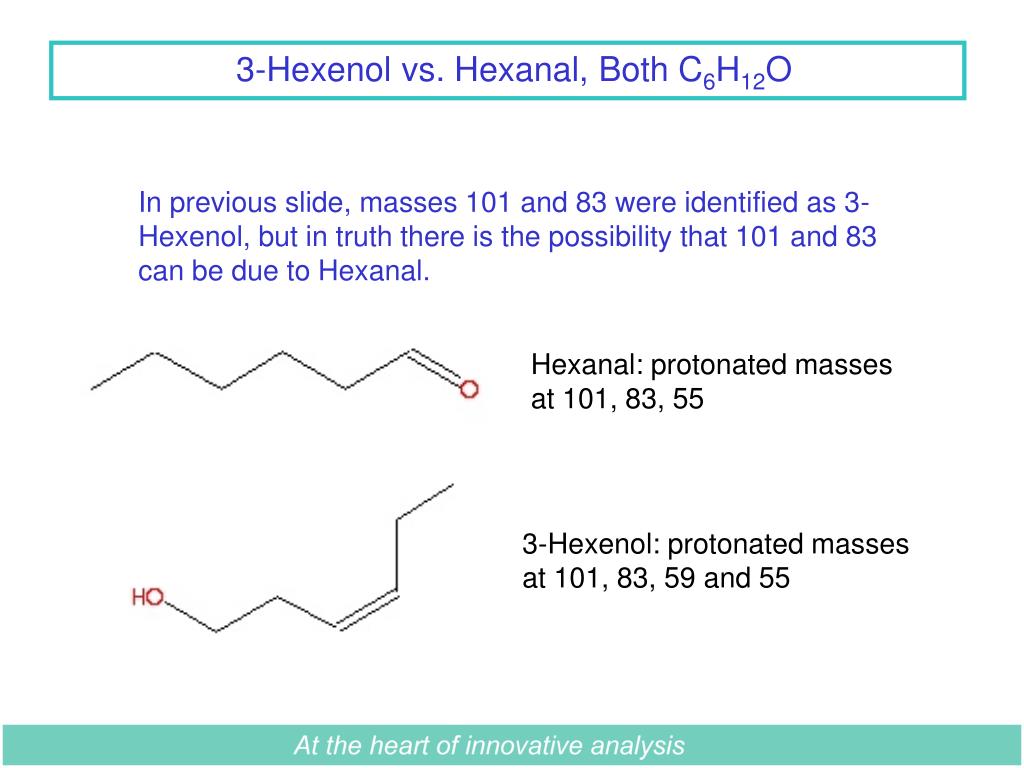 3-Hexenol vs. Hexanal, Both $C_6H_{12}O$

In previous slide, masses 101 and 83 were identified as 3-Hexenol, but in truth there is the possibility that 101 and 83 can be due to Hexanal.

O

Hexanal: protonated masses at 101, 83, 55

HO

3-Hexenol: protonated masses at 101, 83, 59 and 55

At the heart of innovative analysis